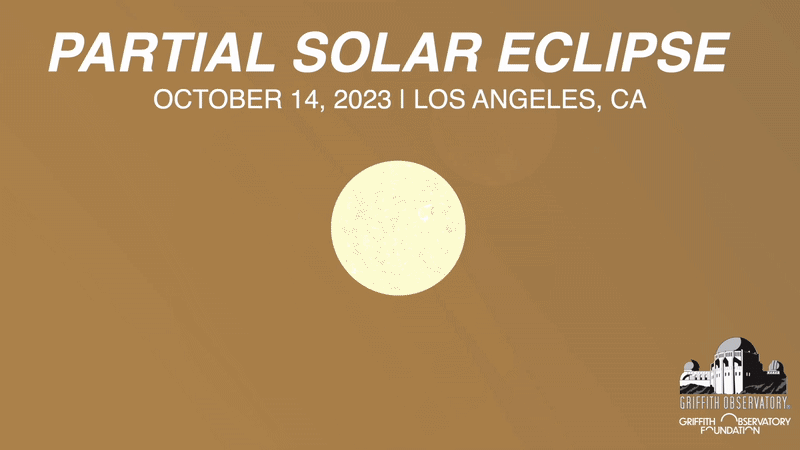 PARTIAL SOLAR ECLIPSE
OCTOBER 14, 2023 | LOS ANGELES, CA

GRIFFITH OBSERVATORY

GRIFFITH OBSERVATORY FOUNDATION